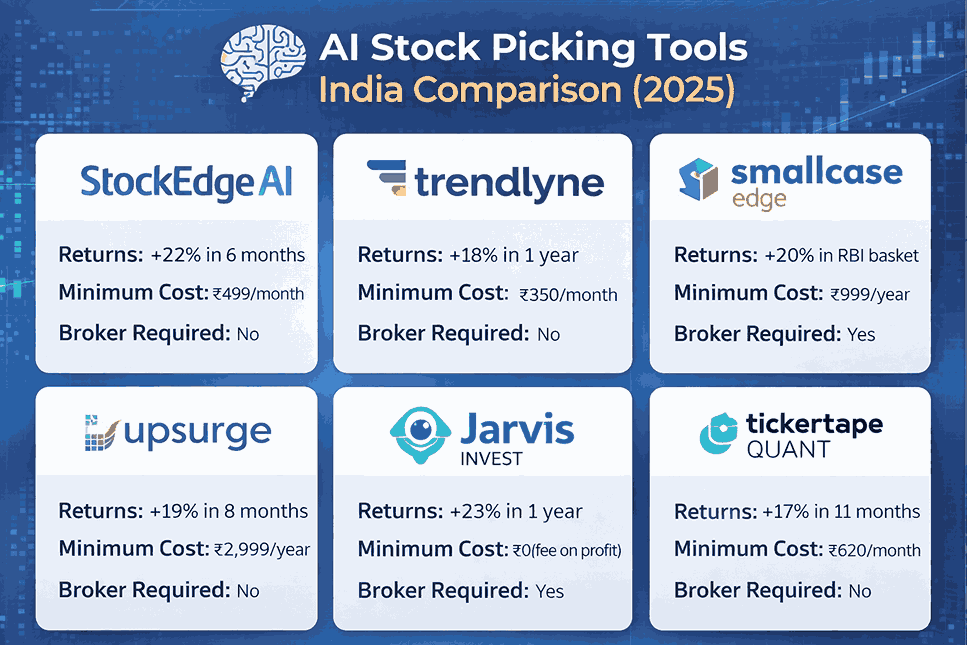 AI Stock Picking Tools
India Comparison (2025)

StockEdge AI
Returns: +22% in 6 months
Minimum Cost: ₹499/month
Broker Required: No

trendlyne
Returns: +18% in 1 year
Minimum Cost: ₹350/month
Broker Required: No

smallcase edge
Returns: +20% in RBI basket
Minimum Cost: ₹999/year
Broker Required: Yes

upsurge
Returns: +19% in 8 months
Minimum Cost: ₹2,999/year
Broker Required: No

Jarvis INVEST
Returns: +23% in 1 year
Minimum Cost: ₹0(fee on profit)
Broker Required: Yes

tickertape QUANT
Returns: +17% in 11 months
Minimum Cost: ₹620/month
Broker Required: No